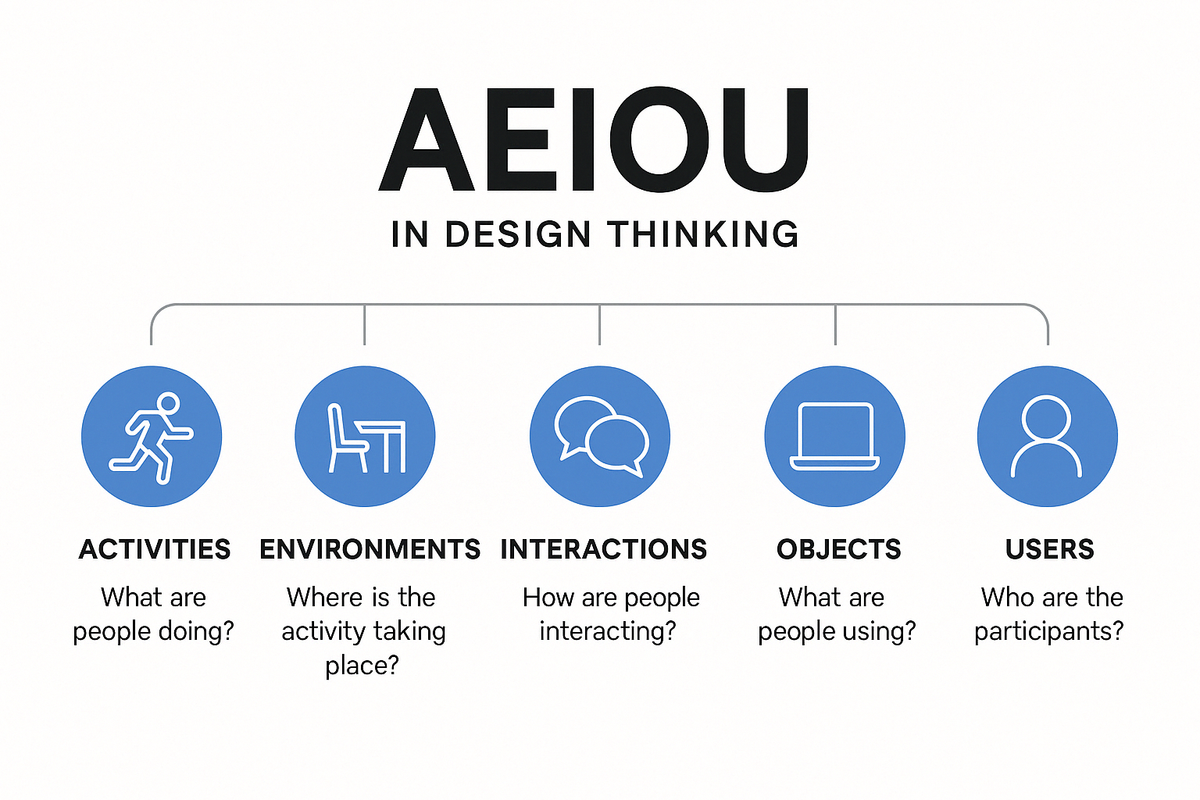 AEIOU

IN DESIGN THINKING

ACTIVITIES
What are people doing?

ENVIRONMENTS
Where is the activity taking place?

INTERACTIONS
How are people interacting?

OBJECTS
What are people using?

USERS
Who are the participants?